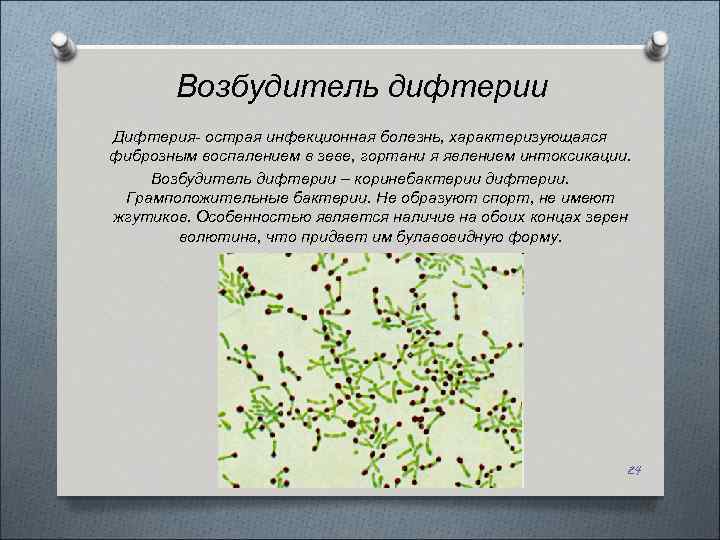 Возбудитель дифтерии

Дифтерия- острая инфекционная болезнь, характеризующаяся фиброзным воспалением в зеве, гортани я явлением интоксикации.

Возбудитель дифтерии – коринебактерии дифтерии. Грамположительные бактерии. Не образуют спорт, не имеют жгутиков. Особенностью является наличие на обоих концах зерен волютина, что придает им булавовидную форму.

24